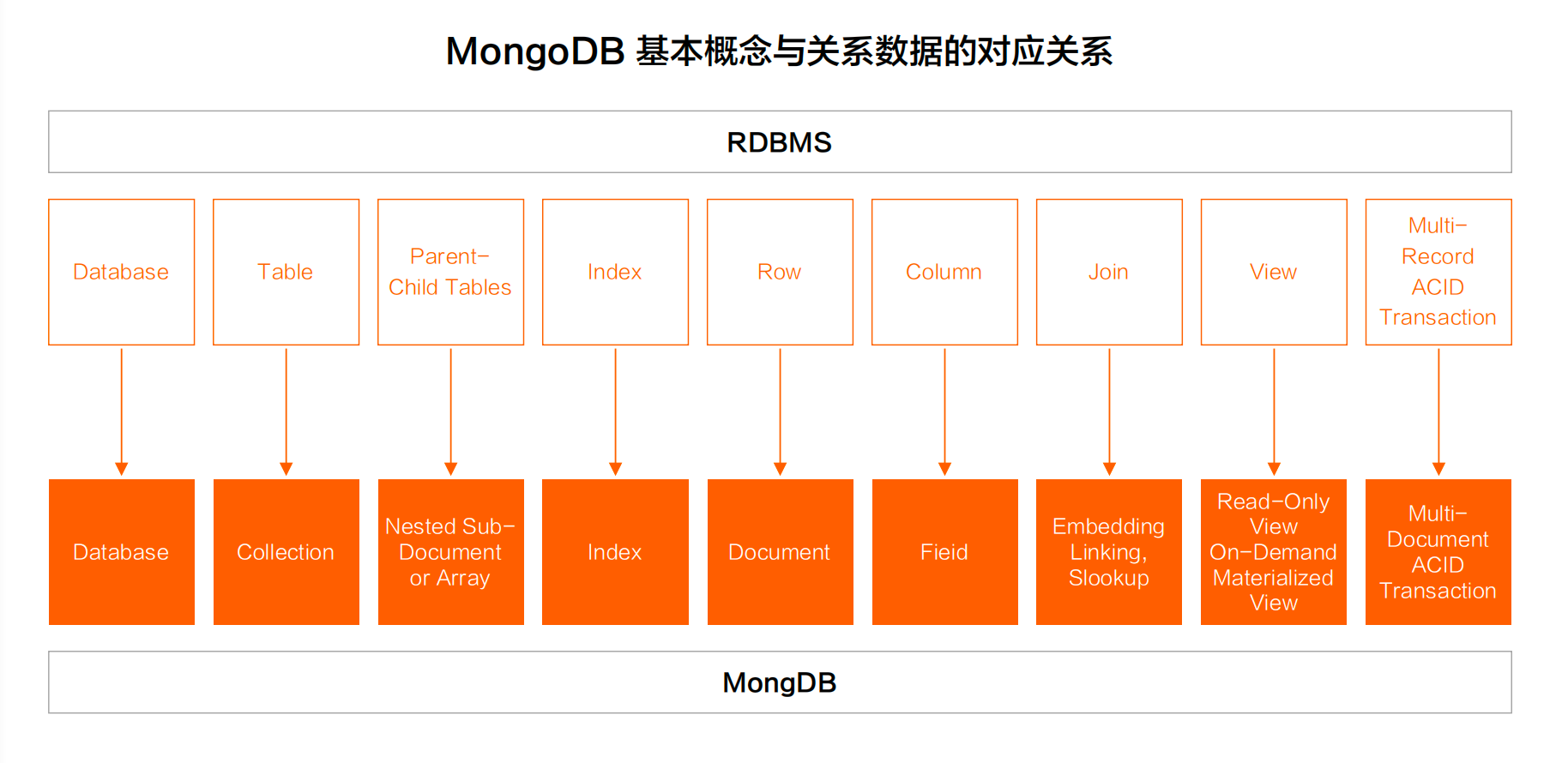 MongoDB 基本概念与关系数据的对应关系

RDBMS

Database

Table

Parent-Child Tables

Index

Row

Column

Join

View

Multi-Record ACID Transaction

Database

Collection

Nested Sub-Document or Array

Index

Document

Fieid

Embedding Linking, Slookup

Read-Only View On-Demand Materialized View

Multi-Document ACID Transaction

MongDB